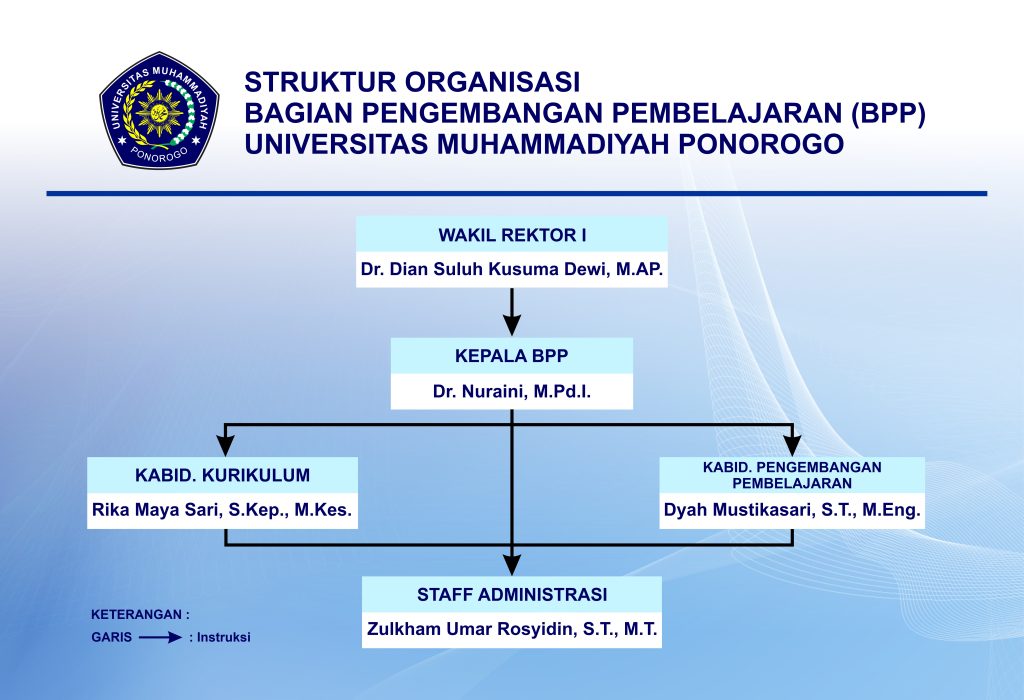 UNIVERSITAS MUHAMMADIYAH PONOROGO

STRUKTUR ORGANISASI
BAGIAN PENGEMBANGAN PEMBELAJARAN (BPP)
UNIVERSITAS MUHAMMADIYAH PONOROGO

WAKIL REKTOR I
Dr. Dian Suluh Kusuma Dewi, M.AP.

KEPALA BPP
Dr. Nuraini, M.Pd.I.

KABID. KURIKULUM
Rika Maya Sari, S.Kep., M.Kes.

KABID. PENGEMBANGAN PEMBELAJARAN
Dyah Mustikasari, S.T., M.Eng.

STAFF ADMINISTRASI
Zulkham Umar Rosyidin, S.T., M.T.

KETERANGAN :
GARIS : Instruksi